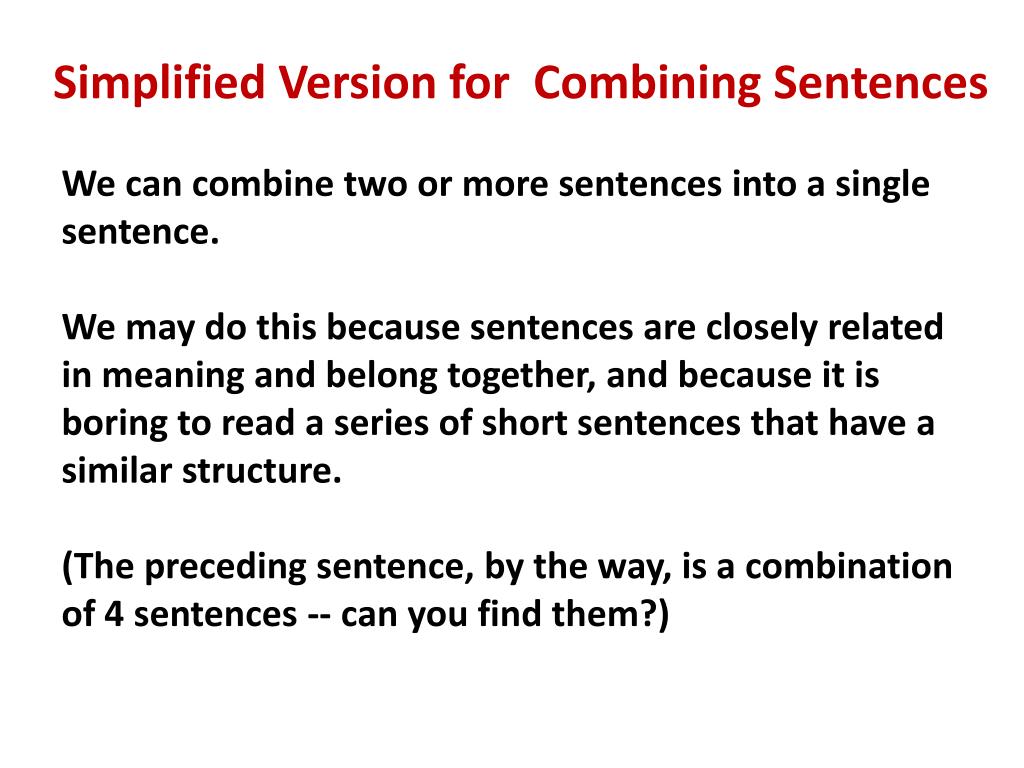 Simplified Version for  Combining Sentences

We can combine two or more sentences into a single sentence.

We may do this because sentences are closely related in meaning and belong together, and because it is boring to read a series of short sentences that have a similar structure.

(The preceding sentence, by the way, is a combination of 4 sentences -- can you find them?)